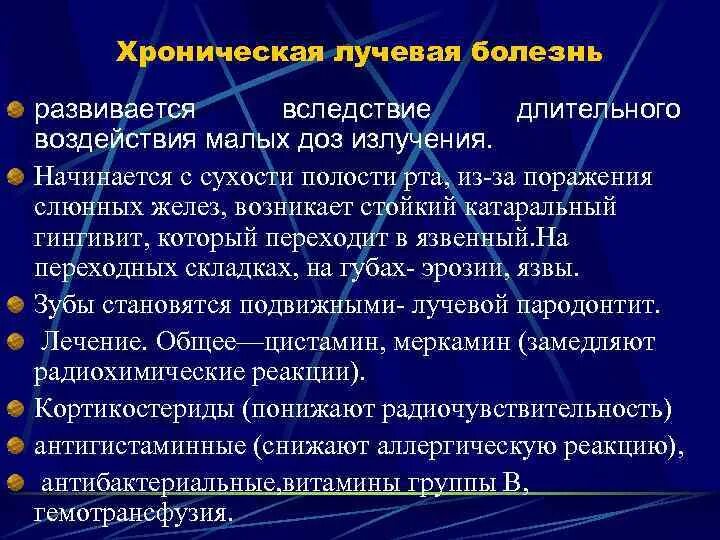 Хроническая лучевая болезнь

развивается вследствие длительного воздействия малых доз излучения.

Начинается с сухости полости рта, из-за поражения слюнных желез, возникает стойкий катаральный гингивит, который переходит в язвенный.На переходных складках, на губах- эрозии, язвы.

Зубы становятся подвижными- лучевой пародонтит.

Лечение. Общее—цистамин, меркамин (замедляют радиохимические реакции).

Кортикостериды (понижают радиочувствительность)

антигистаминные (снижают аллергическую реакцию),

антибактериальные,витамины группы В, гемотрансфузия.